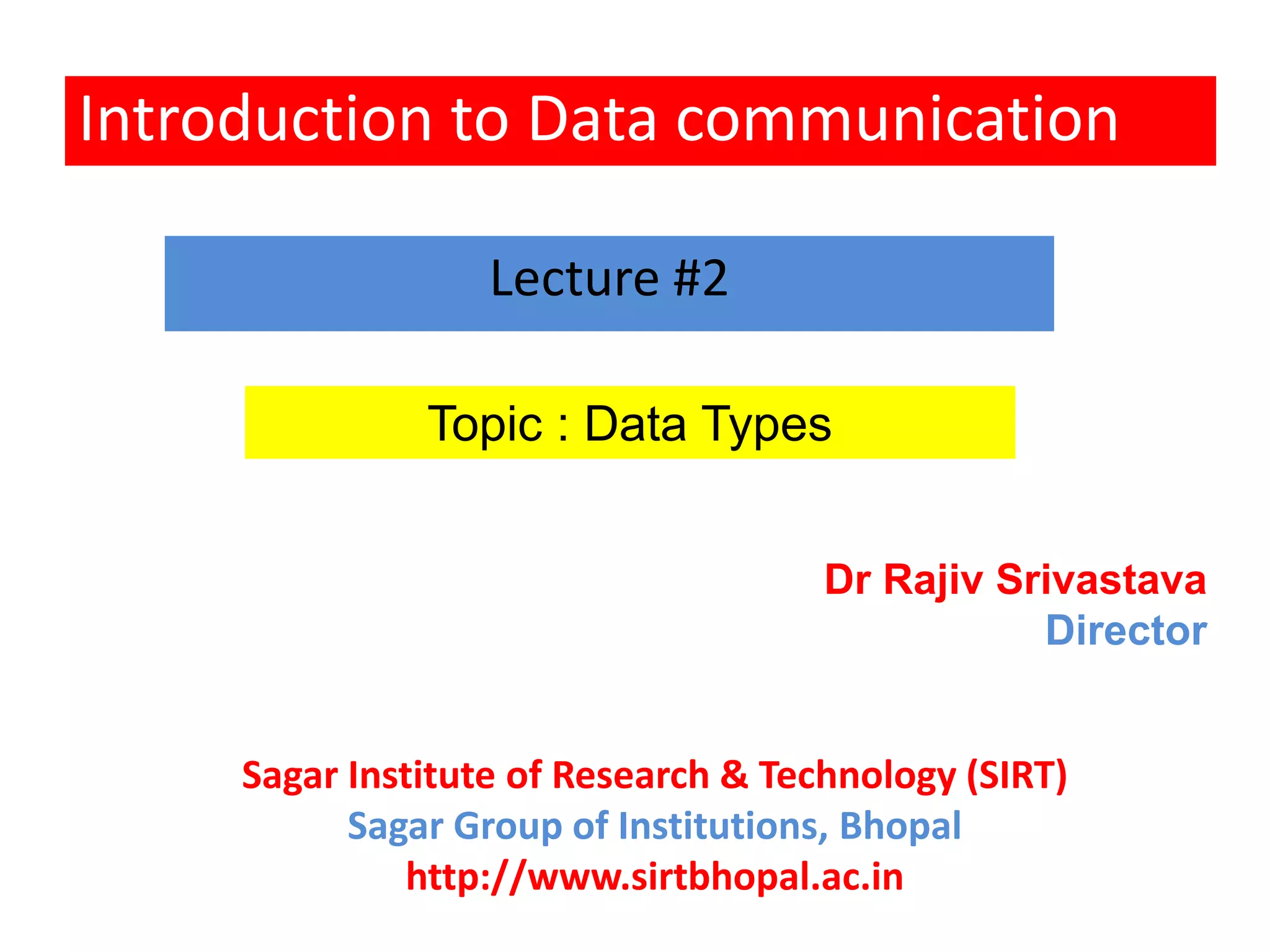 Introduction to Data communication

Lecture #2

Topic : Data Types

Dr Rajiv Srivastava
Director

Sagar Institute of Research & Technology (SIRT)
Sagar Group of Institutions, Bhopal
http://www.sirtbhopal.ac.in